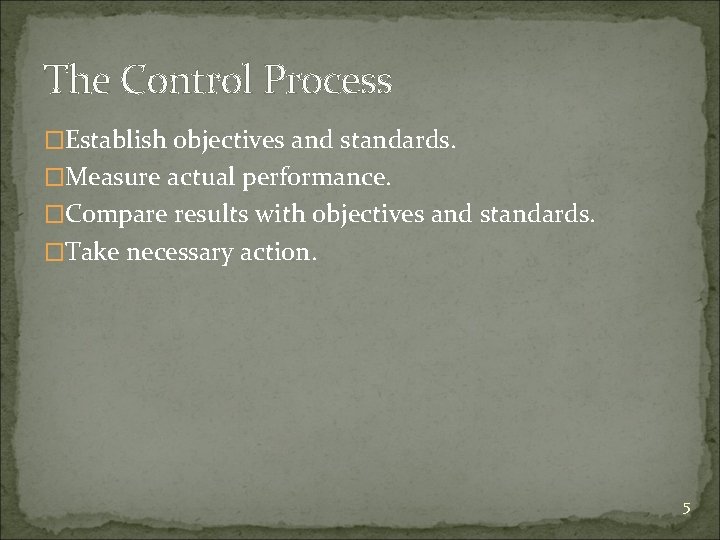 The Control Process

□Establish objectives and standards.

□Measure actual performance.

□Compare results with objectives and standards.

□Take necessary action.

5